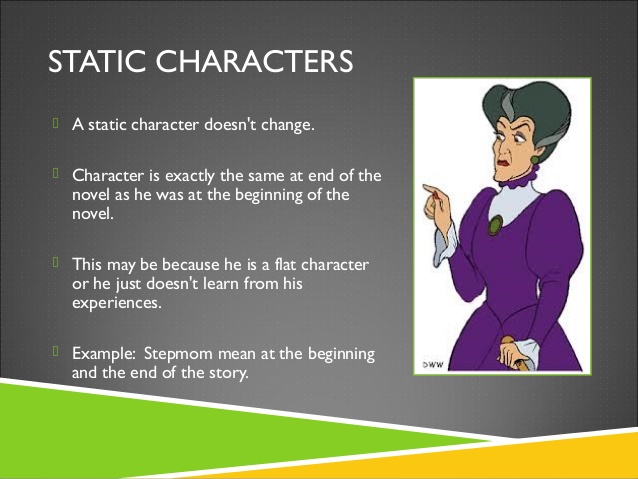 STATIC CHARACTERS

A static character doesn't change.

Character is exactly the same at end of the novel as he was at the beginning of the novel.

This may be because he is a flat character or he just doesn't learn from his experiences.

Example: Stepmom mean at the beginning and the end of the story.

DWW